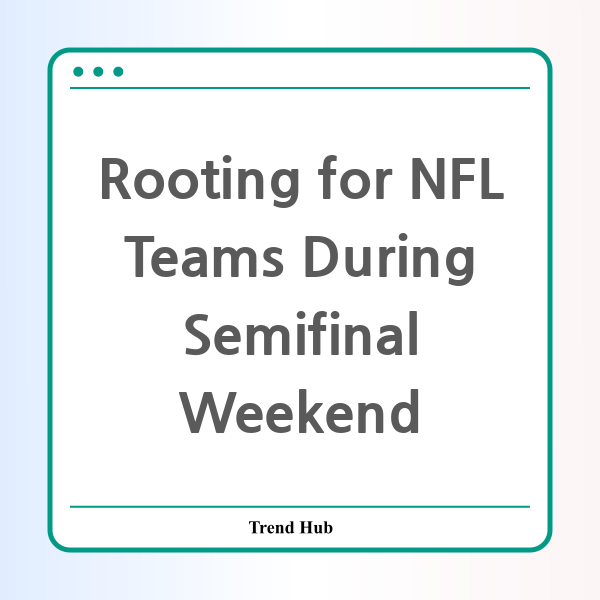 Rooting for NFL Teams During Semifinal Weekend

Trend Hub